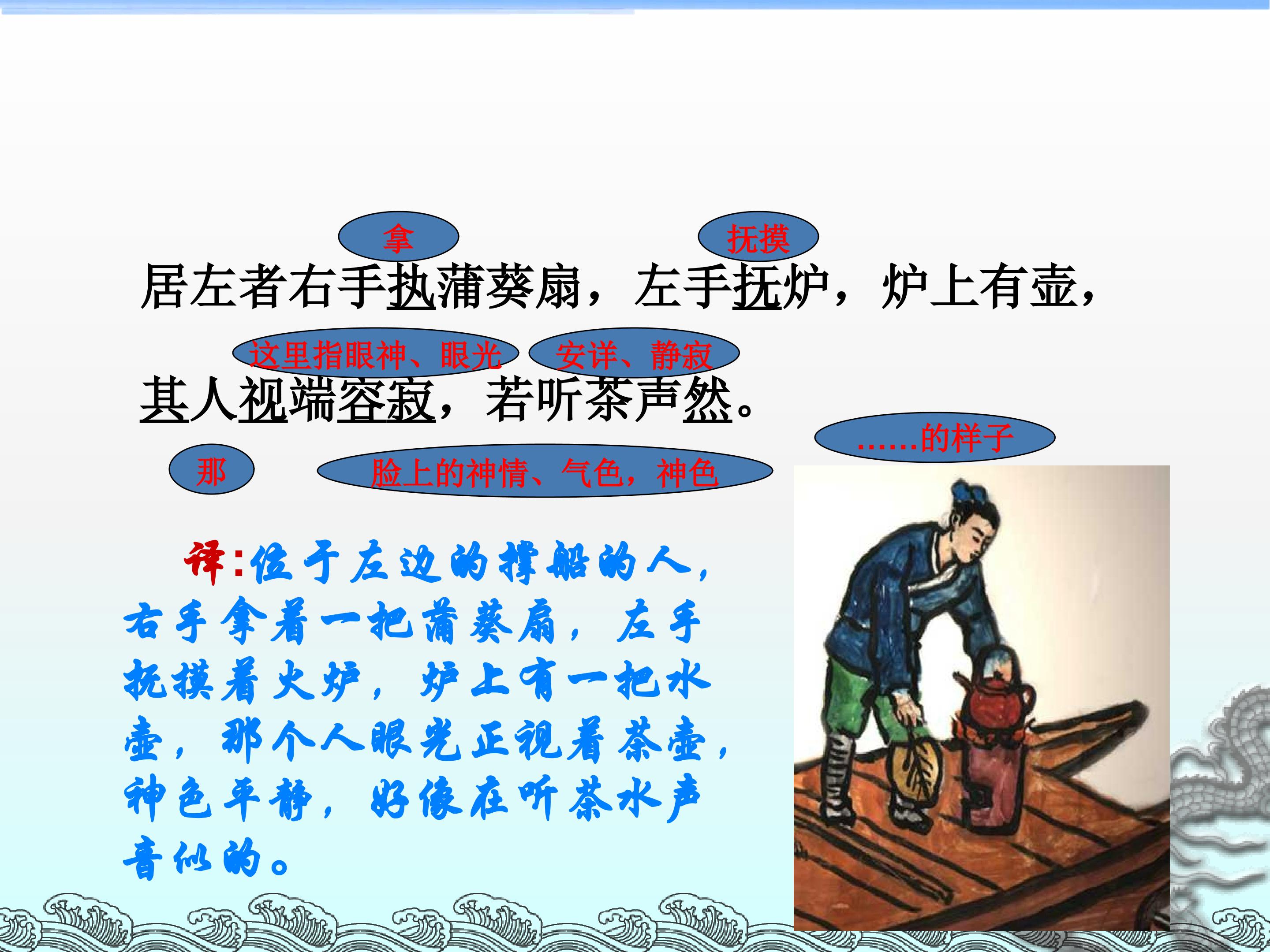 拿

抚摸

居左者右手执蒲葵扇，左手抚炉，炉上有壶，

这里指眼神、眼光

安详、静寂

其人视端容寂，若听茶声然。

……的样子

那

脸上的神情、气色，神色

译:位于左边的撑船的人，右手拿着一把蒲葵扇，左手抚摸着火炉，炉上有一把水壶，那个人眼光正视着茶壶，神色平静，好像在听茶水声音似的。